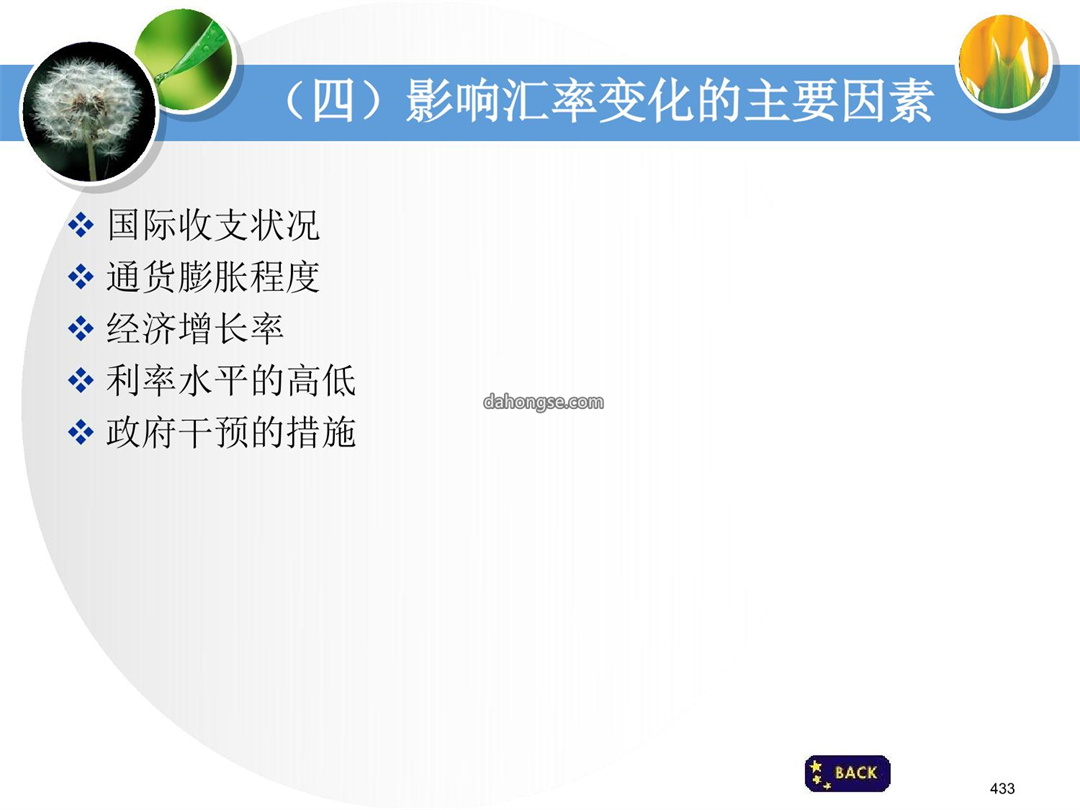 （四）影响汇率变化的主要因素

❖ 国际收支状况
❖ 通货膨胀程度
❖ 经济增长率
❖ 利率水平的高低
❖ 政府干预的措施

dahongse.com

BACK

433